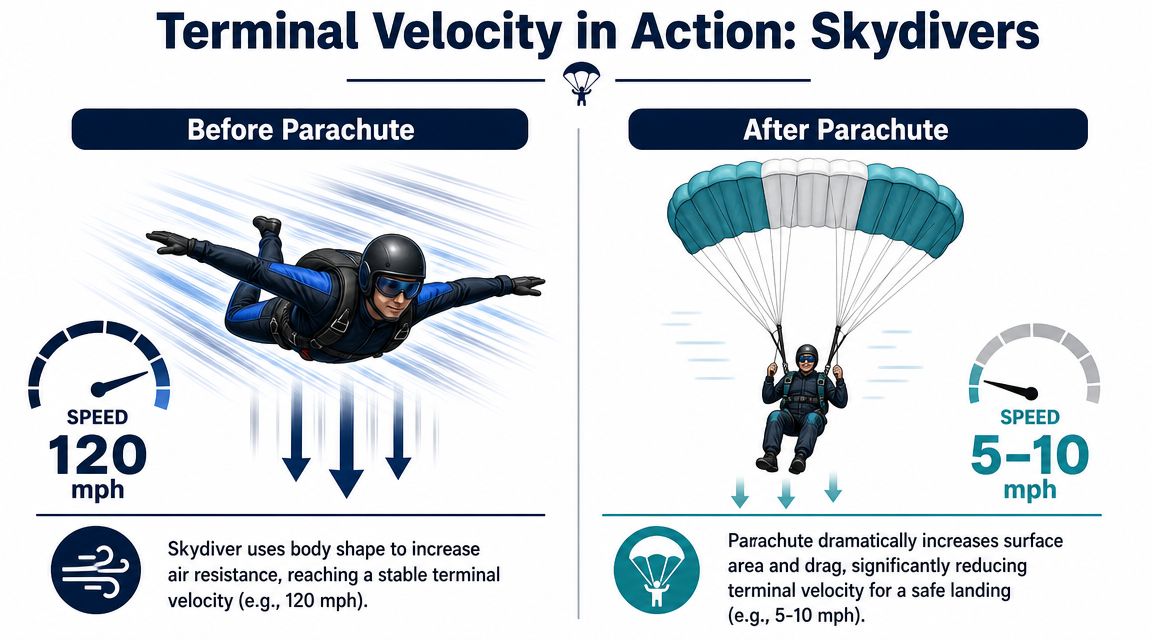 Terminal Velocity in Action: Skydivers

Before Parachute

SPEED
120
mph

Skydiver uses body shape to increase air resistance, reaching a stable terminal velocity (e.g., 120 mph).

After Parachute

SPEED
5–10
mph

Parachute dramatically increases surface area and drag, significantly reducing terminal velocity for a safe landing (e.g., 5-10 mph).